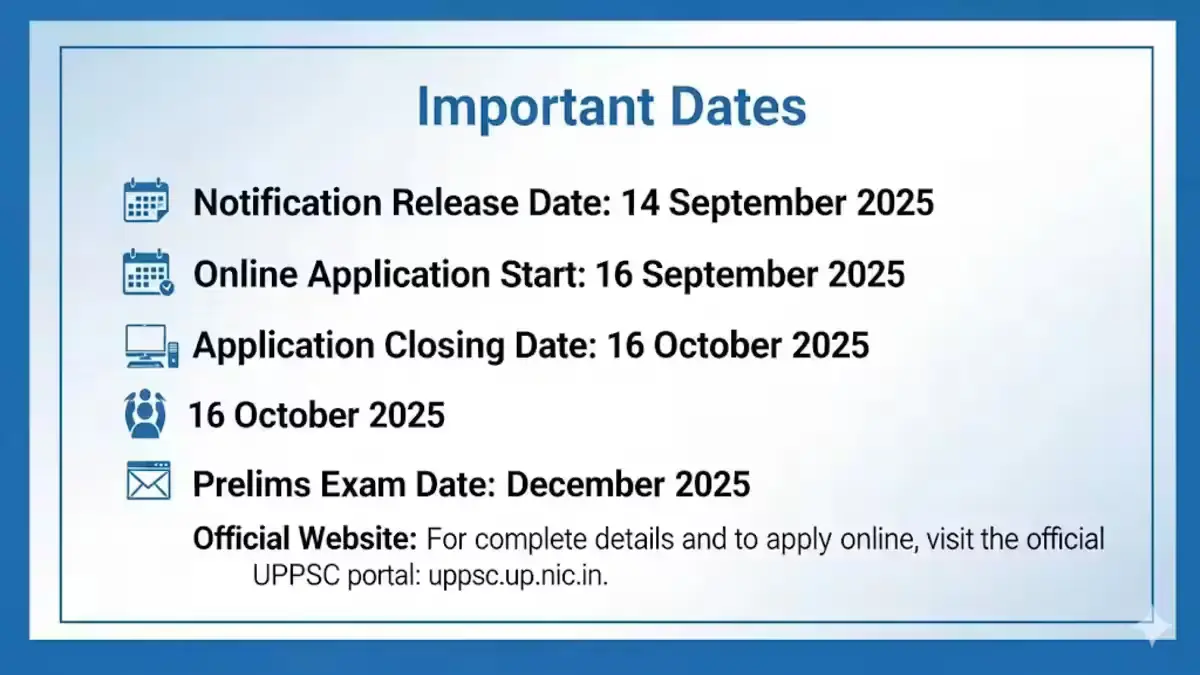 Important Dates

Notification Release Date: 14 September 2025

Online Application Start: 16 September 2025

Application Closing Date: 16 October 2025

16 October 2025

Prelims Exam Date: December 2025

Official Website: For complete details and to apply online, visit the official UPPSC portal: uppsc.up.nic.in.